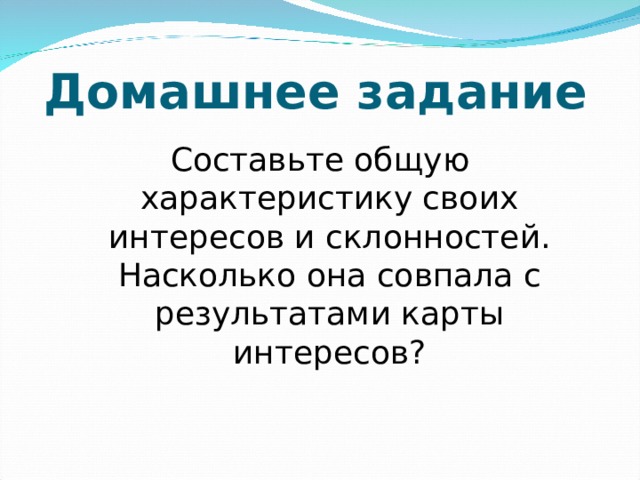 Домашнее задание

Составьте общую характеристику своих интересов и склонностей. Насколько она совпала с результатами карты интересов?